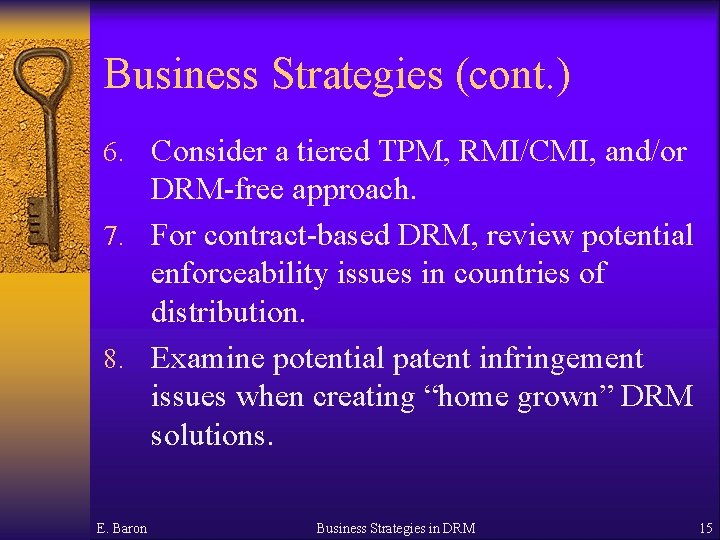 Business Strategies (cont.)

6. Consider a tiered TPM, RMI/CMI, and/or DRM-free approach.

7. For contract-based DRM, review potential enforceability issues in countries of distribution.

8. Examine potential patent infringement issues when creating “home grown” DRM solutions.

E. Baron

Business Strategies in DRM

15